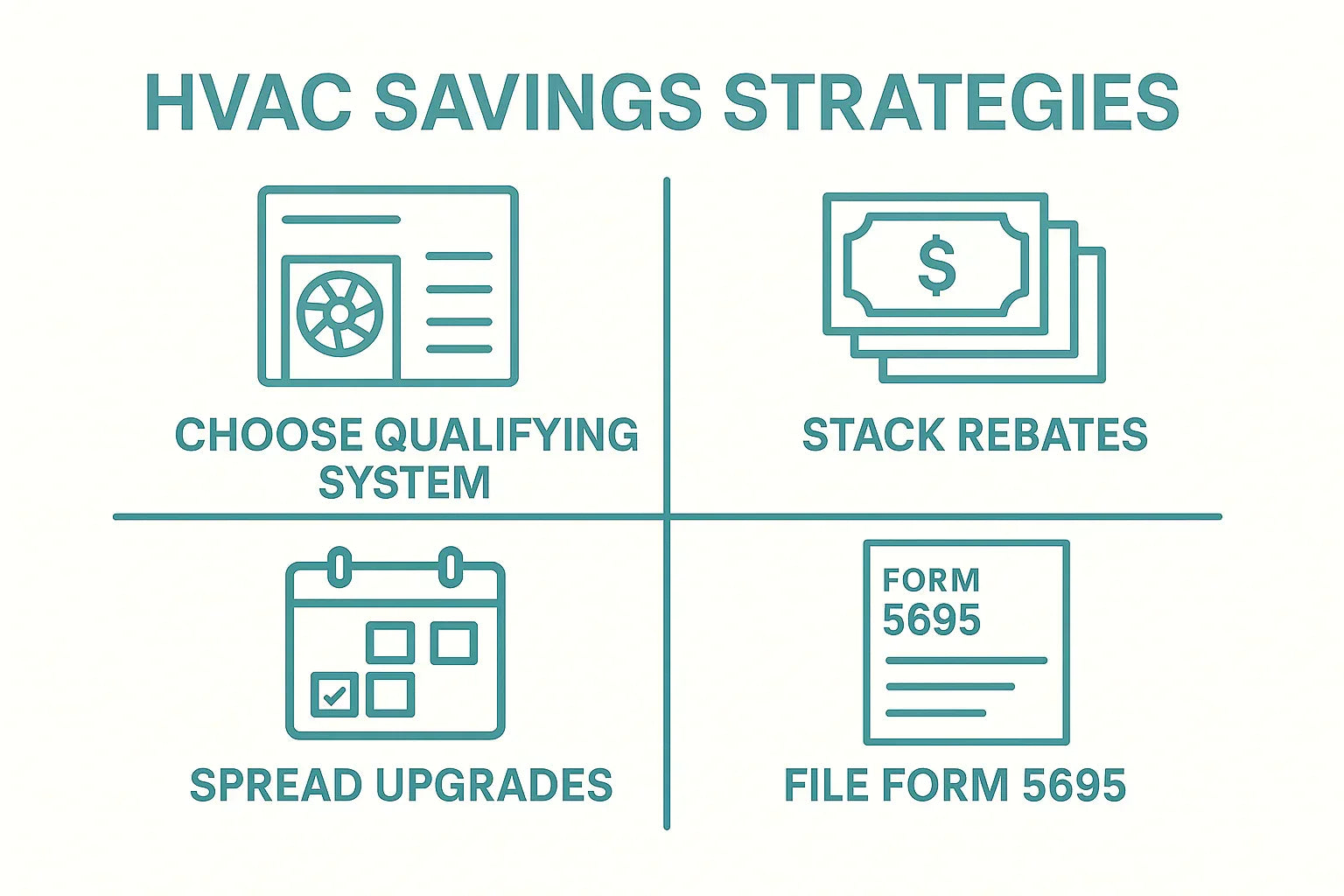 HVAC SAVINGS STRATEGIES

CHOOSE QUALIFYING SYSTEM

$

STACK REBATES

SPREAD UPGRADES

FORM 5695

FILE FORM 5695